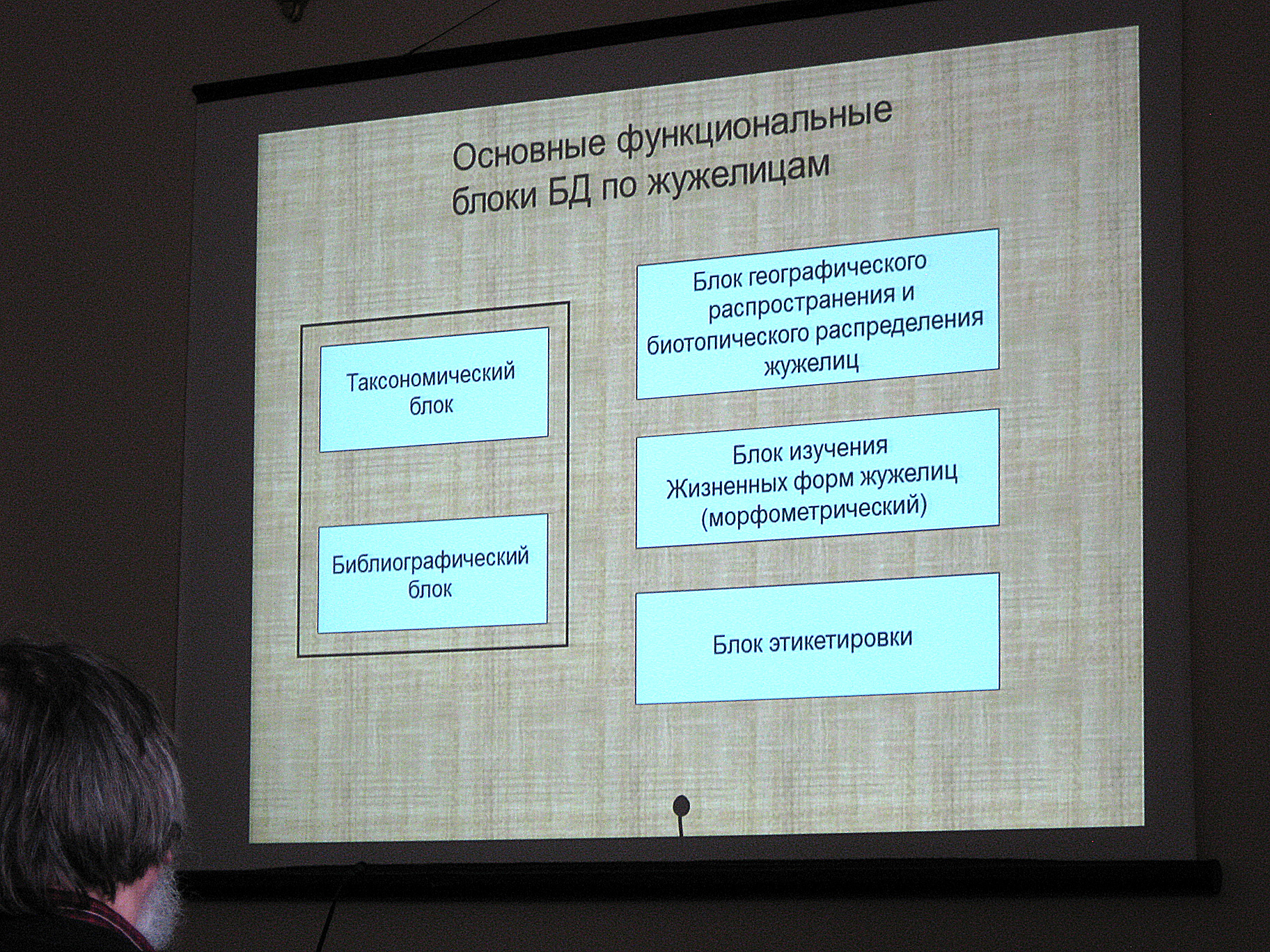 Основные функциональные блоки БД по жужелицам

Таксономический блок

Библиографический блок

Блок географического распространения и биотопического распределения жужелиц

Блок изучения Жизненных форм жужелиц (морфометрический)

Блок этикетировки